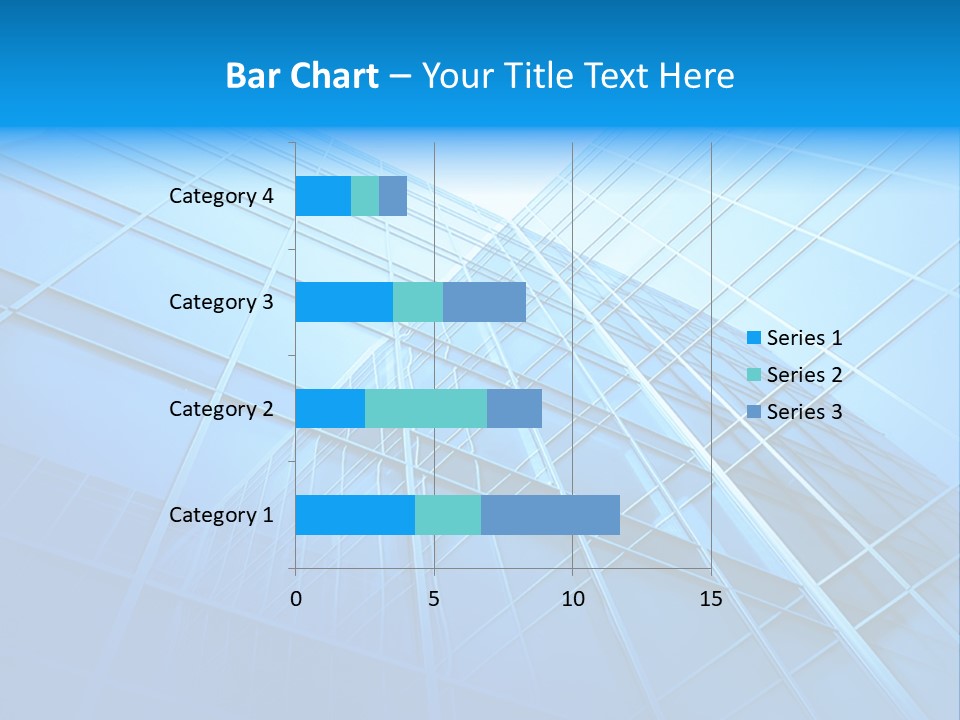 Bar Chart – Your Title Text Here

Category 4
Category 3
Category 2
Category 1

0
5
10
15

Series 1
Series 2
Series 3